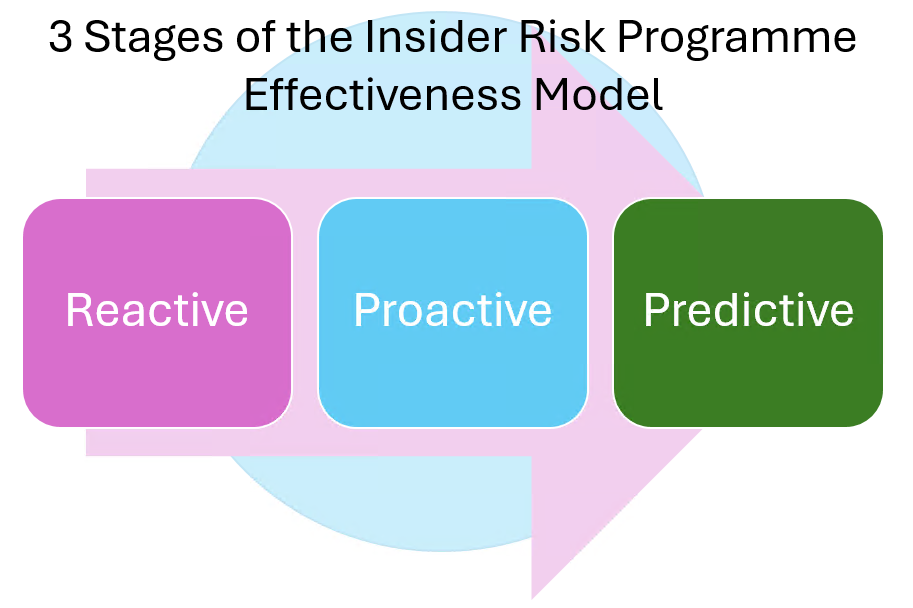 3 Stages of the Insider Risk Programme Effectiveness Model

Reactive

Proactive

Predictive